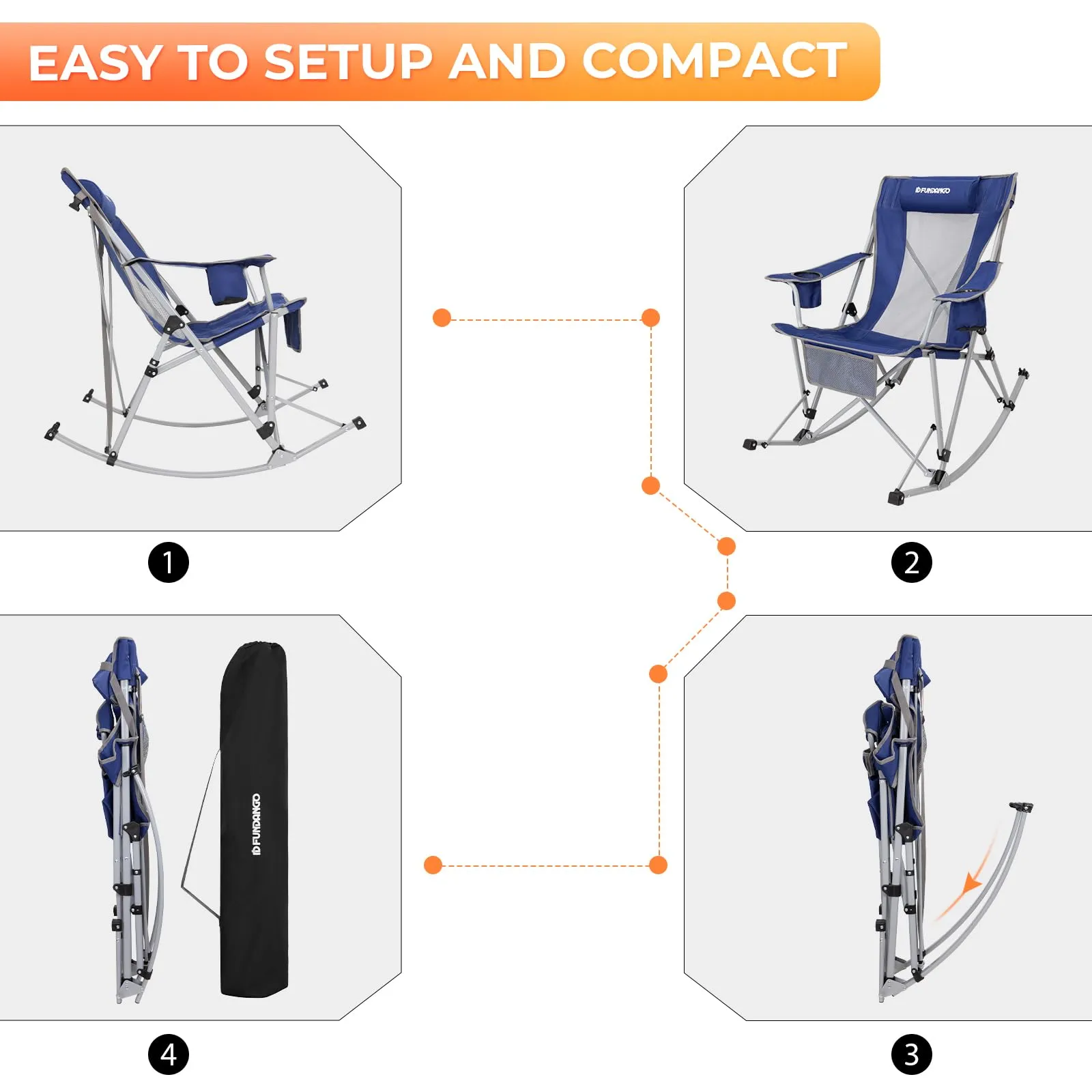 EASY TO SETUP AND COMPACT

FUNDANGO

1

2

FUNDANGO

4

3